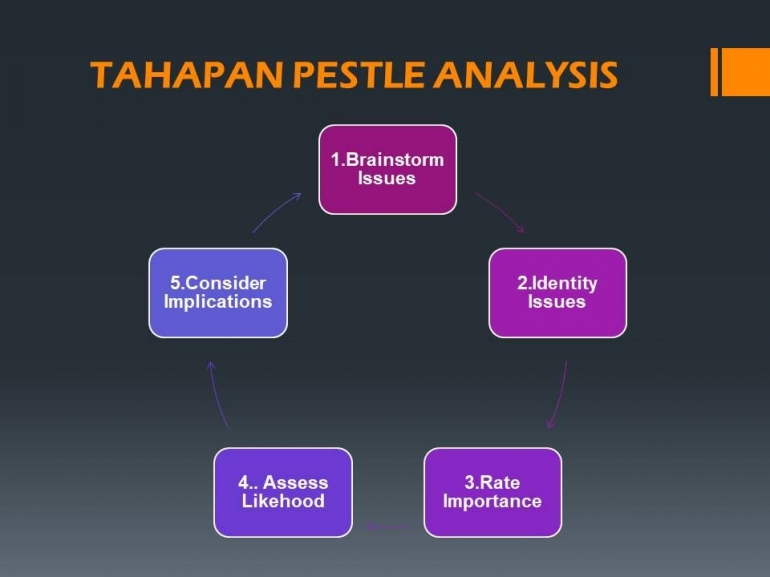 TAHAPAN PESTLE ANALYSIS

1.Brainstorm Issues

2.Identity Issues

3.Rate Importance

4.. Assess Likehood

5.Consider Implications